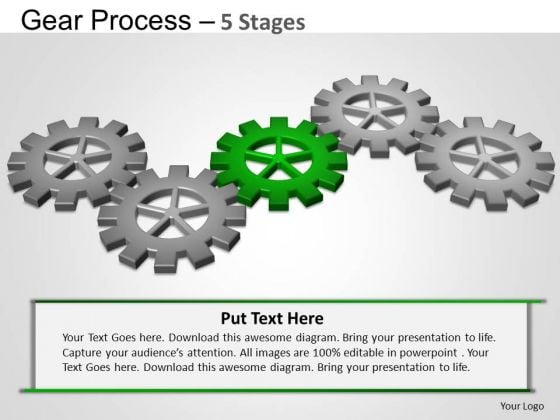 Gear Process – 5 Stages

Put Text Here

Your Text Goes here. Download this awesome diagram. Bring your presentation to life. Capture your audience's attention. All images are 100% editable in powerpoint . Your Text Goes here. Download this awesome diagram. Bring your presentation to life.

Your Logo